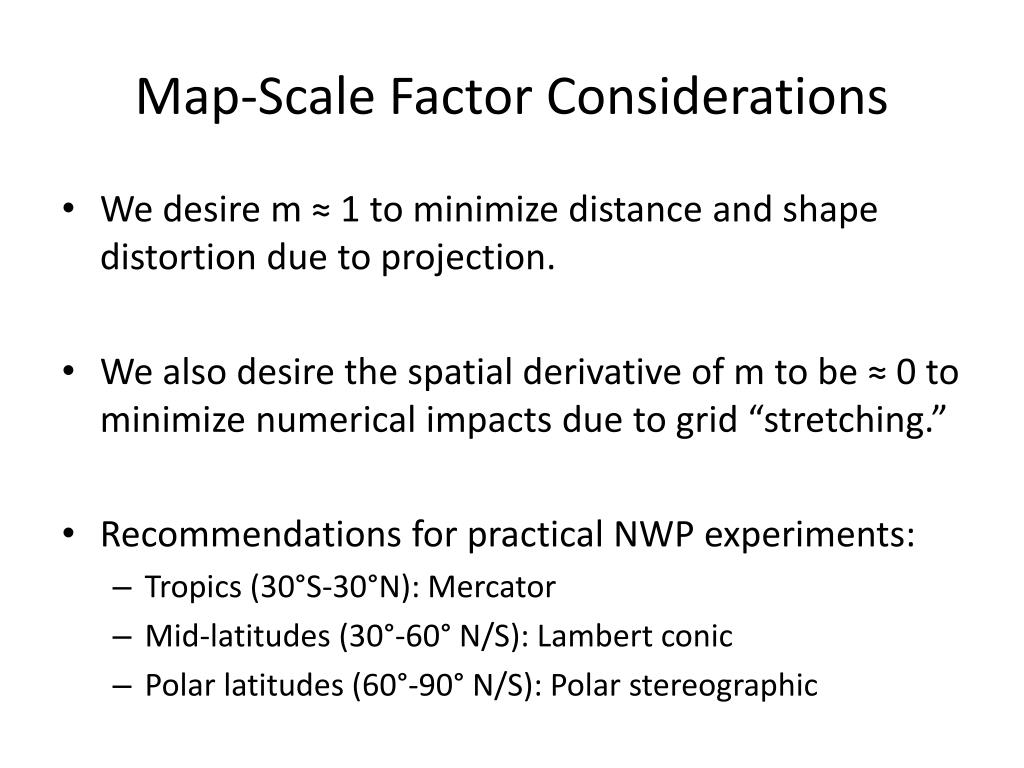 Map-Scale Factor Considerations

• We desire m ≈ 1 to minimize distance and shape distortion due to projection.

• We also desire the spatial derivative of m to be ≈ 0 to minimize numerical impacts due to grid “stretching.”

• Recommendations for practical NWP experiments:
– Tropics (30°S-30°N): Mercator
– Mid-latitudes (30°-60° N/S): Lambert conic
– Polar latitudes (60°-90° N/S): Polar stereographic